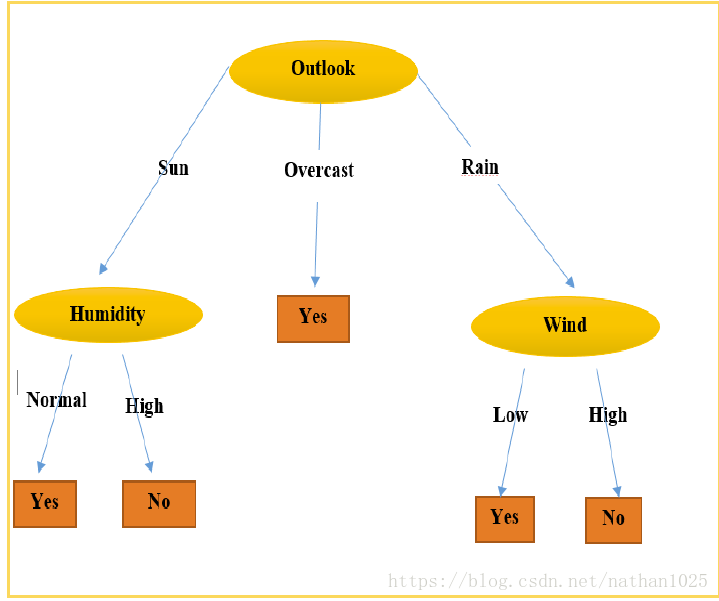 Outlook

Sun

Overcast

Rain

Humidity

Yes

Wind

Normal

High

Low

High

Yes

No

Yes

No

https://blog.csdn.net/nathan1025